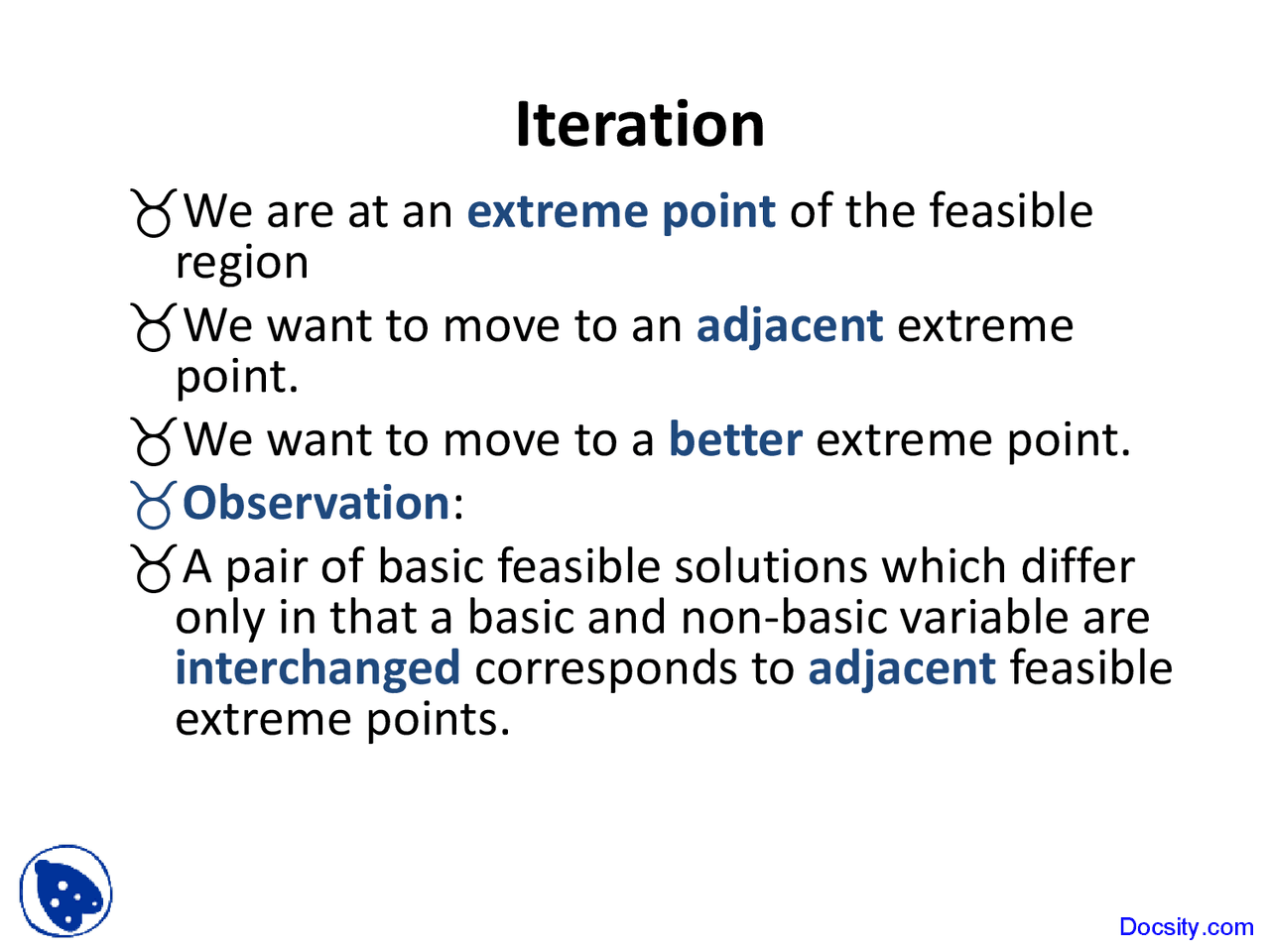 Iteration

♉ We are at an extreme point of the feasible region

♉ We want to move to an adjacent extreme point.

♉ We want to move to a better extreme point.

♉ Observation:

♉ A pair of basic feasible solutions which differ only in that a basic and non-basic variable are interchanged corresponds to adjacent feasible extreme points.

Docsity.com